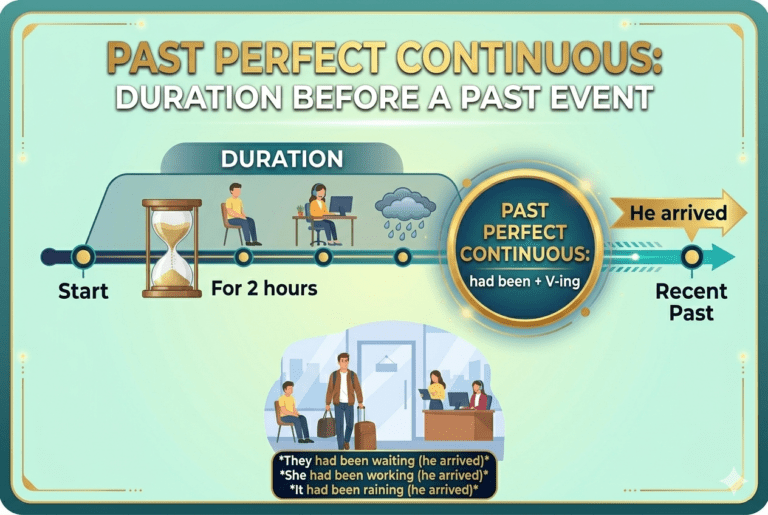 PAST PERFECT CONTINUOUS:
DURATION BEFORE A PAST EVENT

DURATION

Start

For 2 hours

PAST PERFECT CONTINUOUS:
had been + V-ing

He arrived

Recent Past

*They had been waiting (he arrived)*
*She had been working (he arrived)*
*It had been raining (he arrived)*